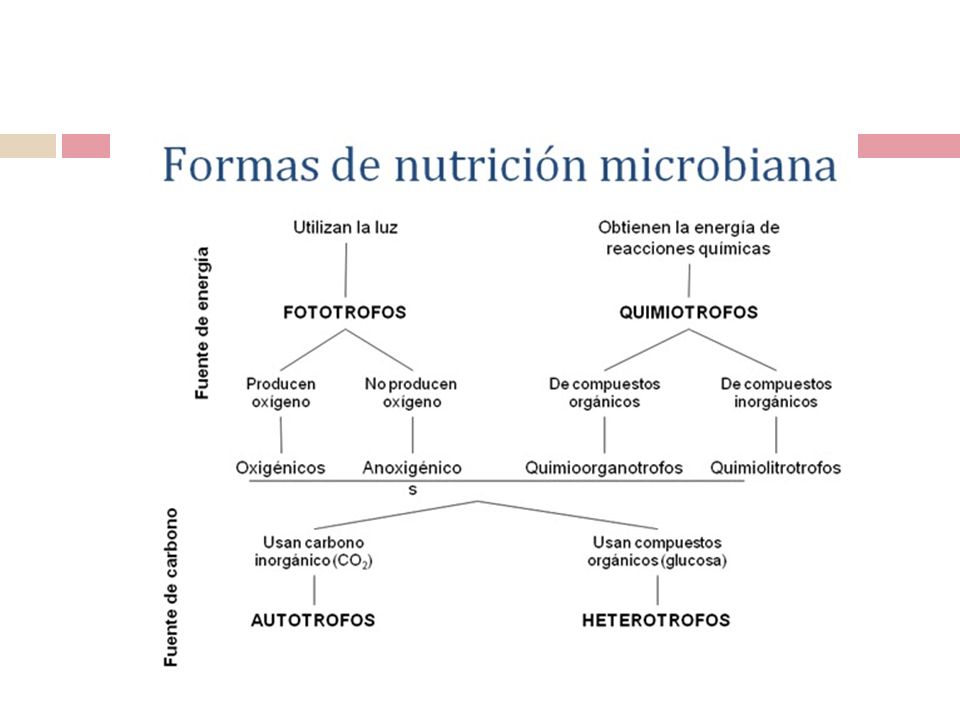 Formas de nutrición microbiana

Fuente de energía

Utilizan la luz

FOTOTROFOS

Producen oxígeno

No producen oxígeno

Oxigénicos

Anoxigénicos

Obtienen la energía de reacciones químicas

QUIMIOTROFOS

De compuestos orgánicos

De compuestos inorgánicos

Quimioorganotrofos

Quimiolitrotrofos

Fuente de carbono

Usan carbono inorgánico ($CO_2$)

AUTOTROFOS

Usan compuestos orgánicos (glucosa)

HETEROTROFOS